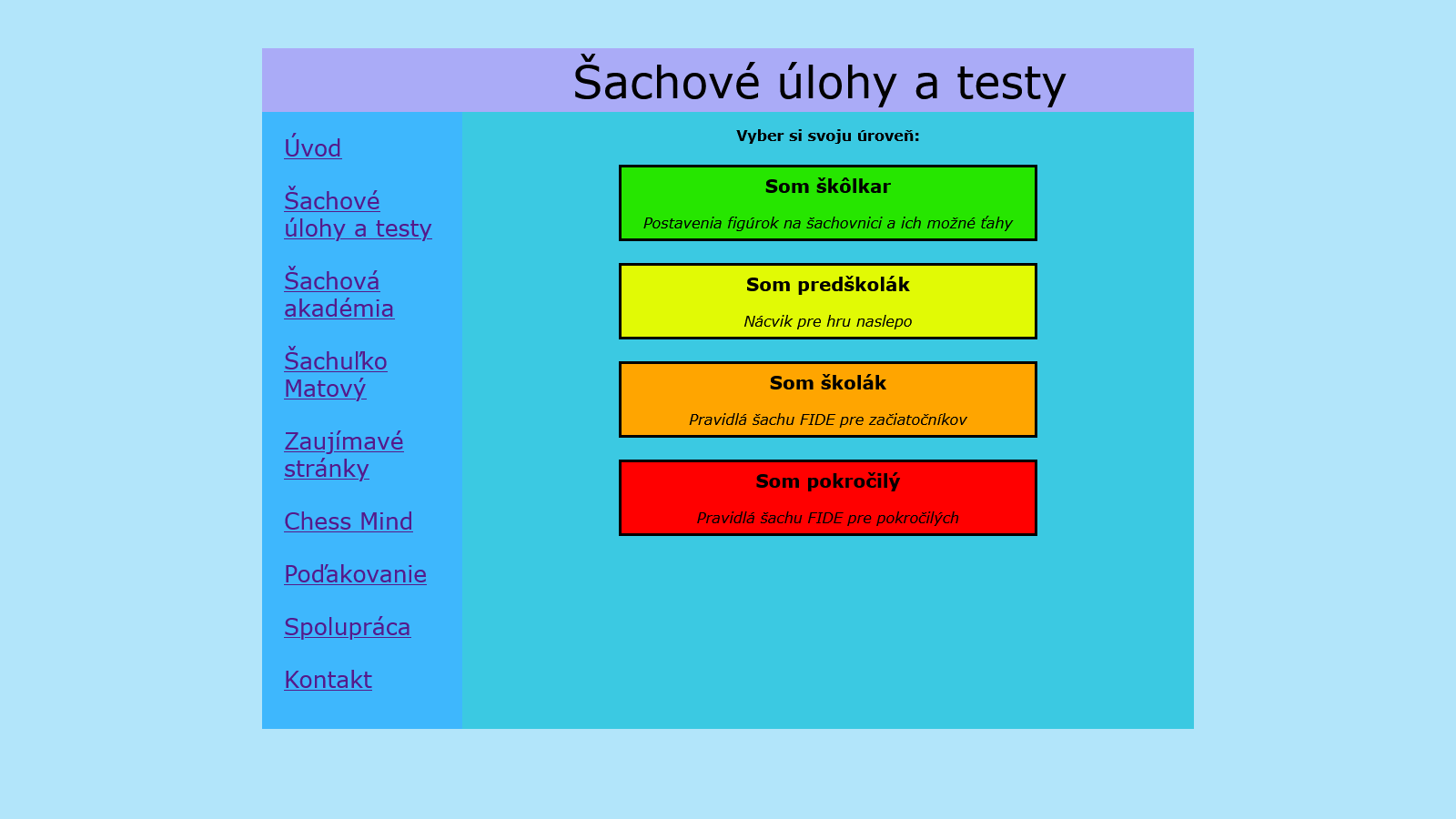 Šachové úlohy a testy

Úvod

Šachové úlohy a testy

Šachová akadémia

Šachuľko Matový

Zaujímavé stránky

Chess Mind

Poďakovanie

Spolupráca

Kontakt

Vyber si svoju úroveň:

Som škôlkar

Postavenia figúrok na šachovnici a ich možné ťahy

Som predškolák

Nácvik pre hru naslepo

Som školák

Pravidlá šachu FIDE pre začiatočníkov

Som pokročilý

Pravidlá šachu FIDE pre pokročilých